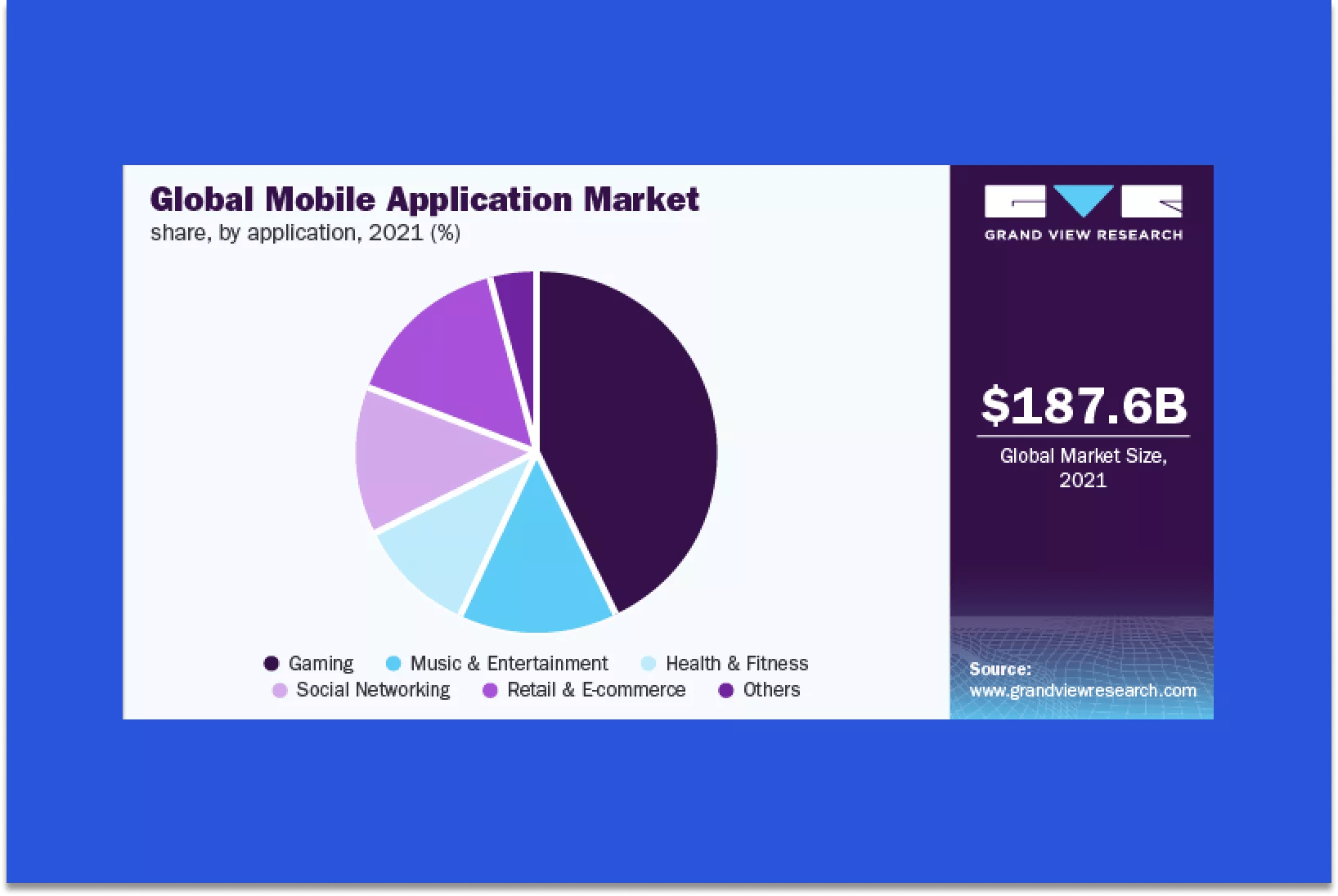 Global Mobile Application Market
share, by application, 2021 (%)

Gaming
Music & Entertainment
Health & Fitness
Social Networking
Retail & E-commerce
Others

GRAND VIEW RESEARCH

$187.6B
Global Market Size, 2021

Source:
www.grandviewresearch.com